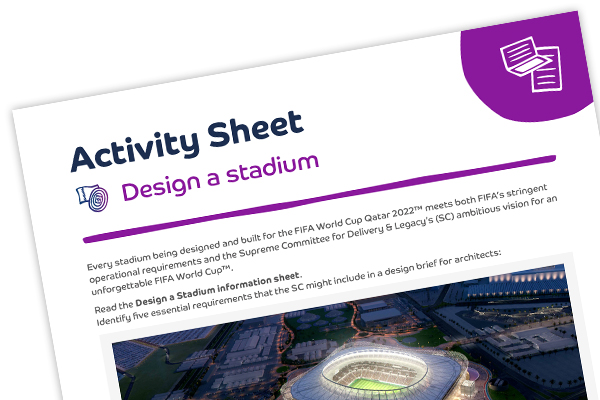 Activity Sheet

Design a stadium

Every stadium being designed and built for the FIFA World Cup Qatar 2022™ meets both FIFA's stringent operational requirements and the Supreme Committee for Delivery & Legacy's (SC) ambitious vision for an unforgettable FIFA World Cup™.

Read the **Design a Stadium information sheet**.
Identify five essential requirements that the SC might include in a design brief for architects: